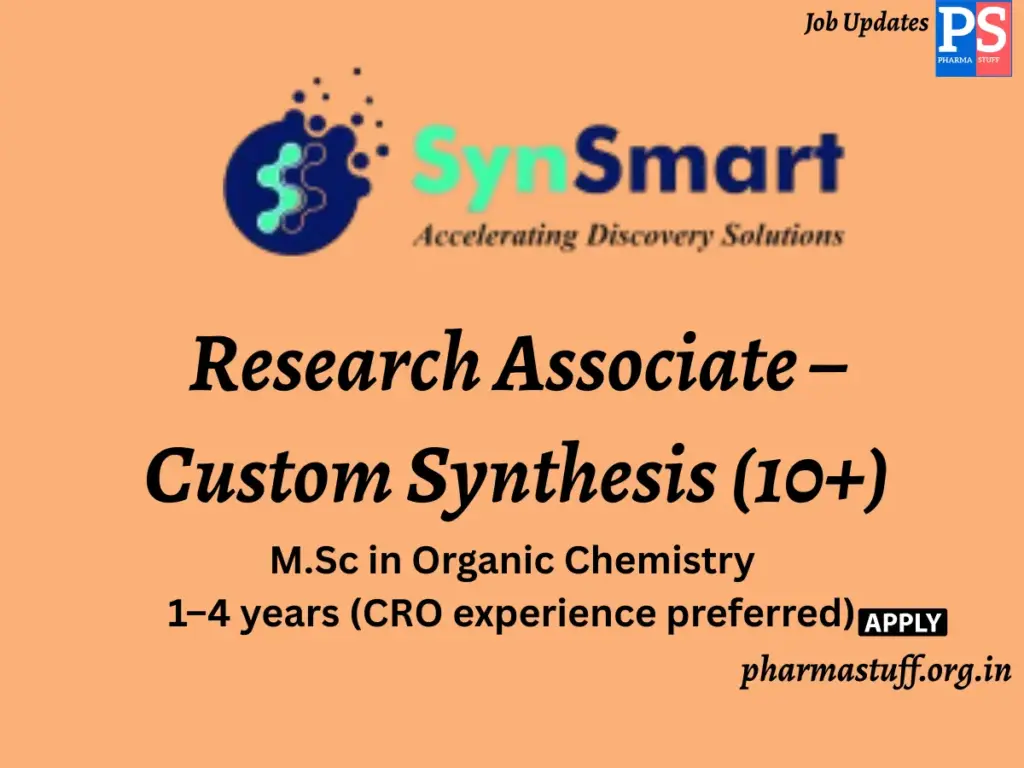 Job Updates
PS
PHARMA STUFF

SynSmart
Accelerating Discovery Solutions

Research Associate – Custom Synthesis (10+)

M.Sc in Organic Chemistry
1–4 years (CRO experience preferred)
APPLY

pharmastuff.org.in